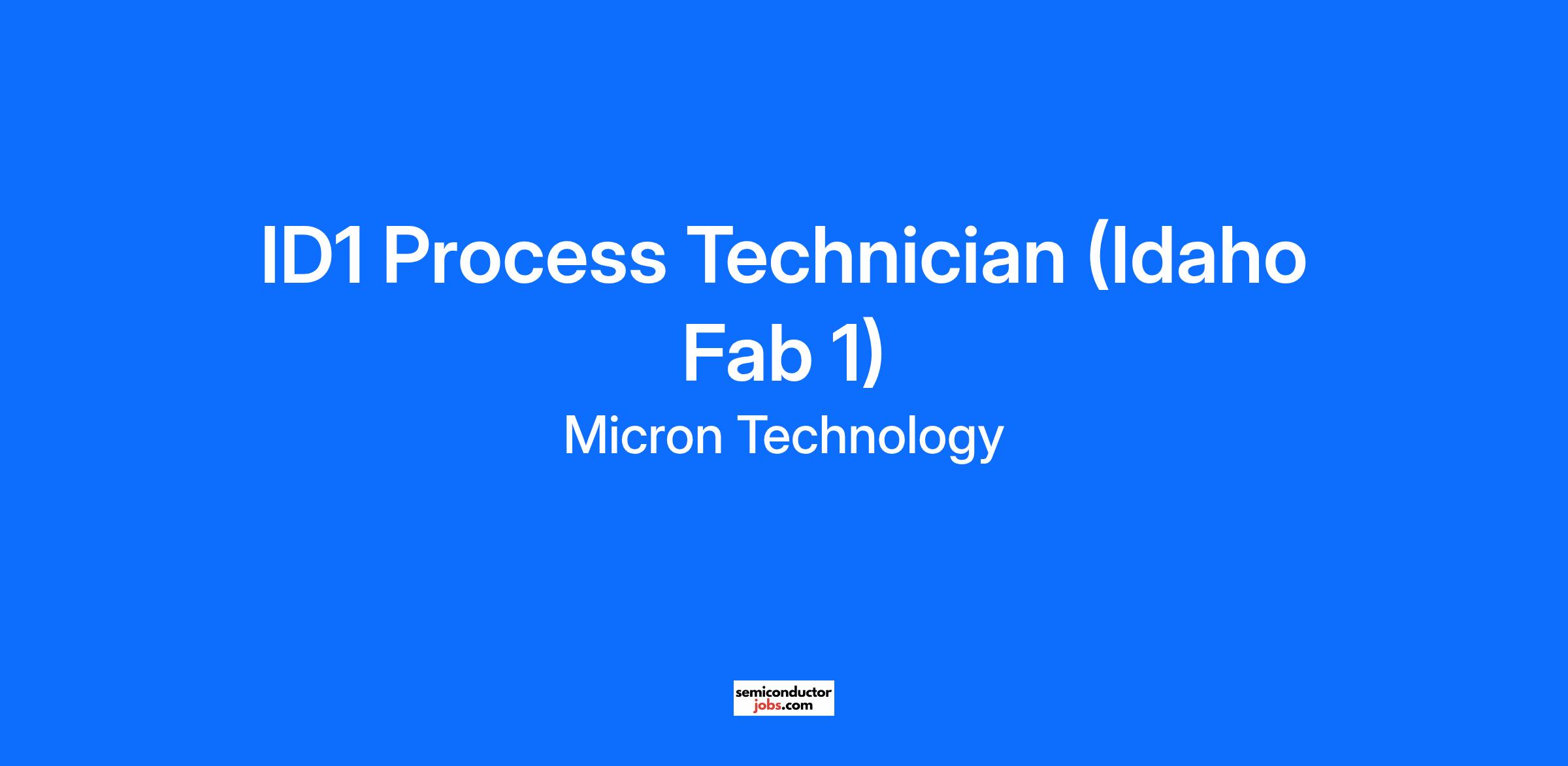 ID1 Process Technician (Idaho Fab 1)

Micron Technology

semiconductor
jobs.com